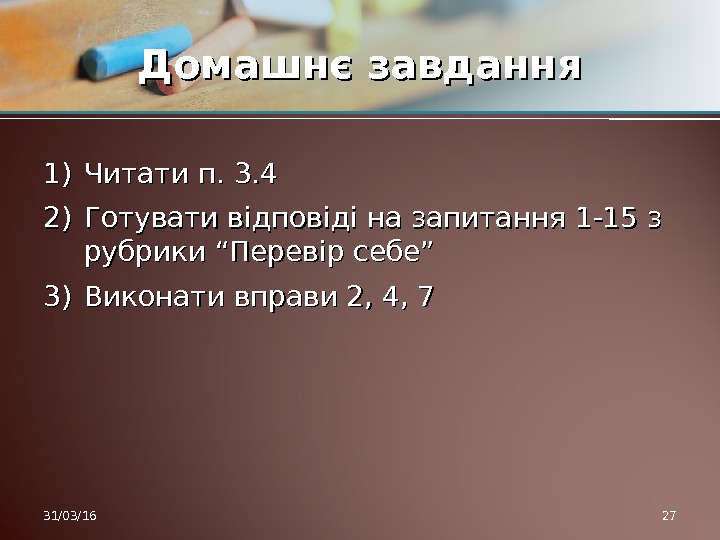 Домашнє завдання

1) Читати п. 3.4

2) Готувати відповіді на запитання 1-15 з рубрики “Перевір себе”

3) Виконати вправи 2, 4, 7

31/03/16

27